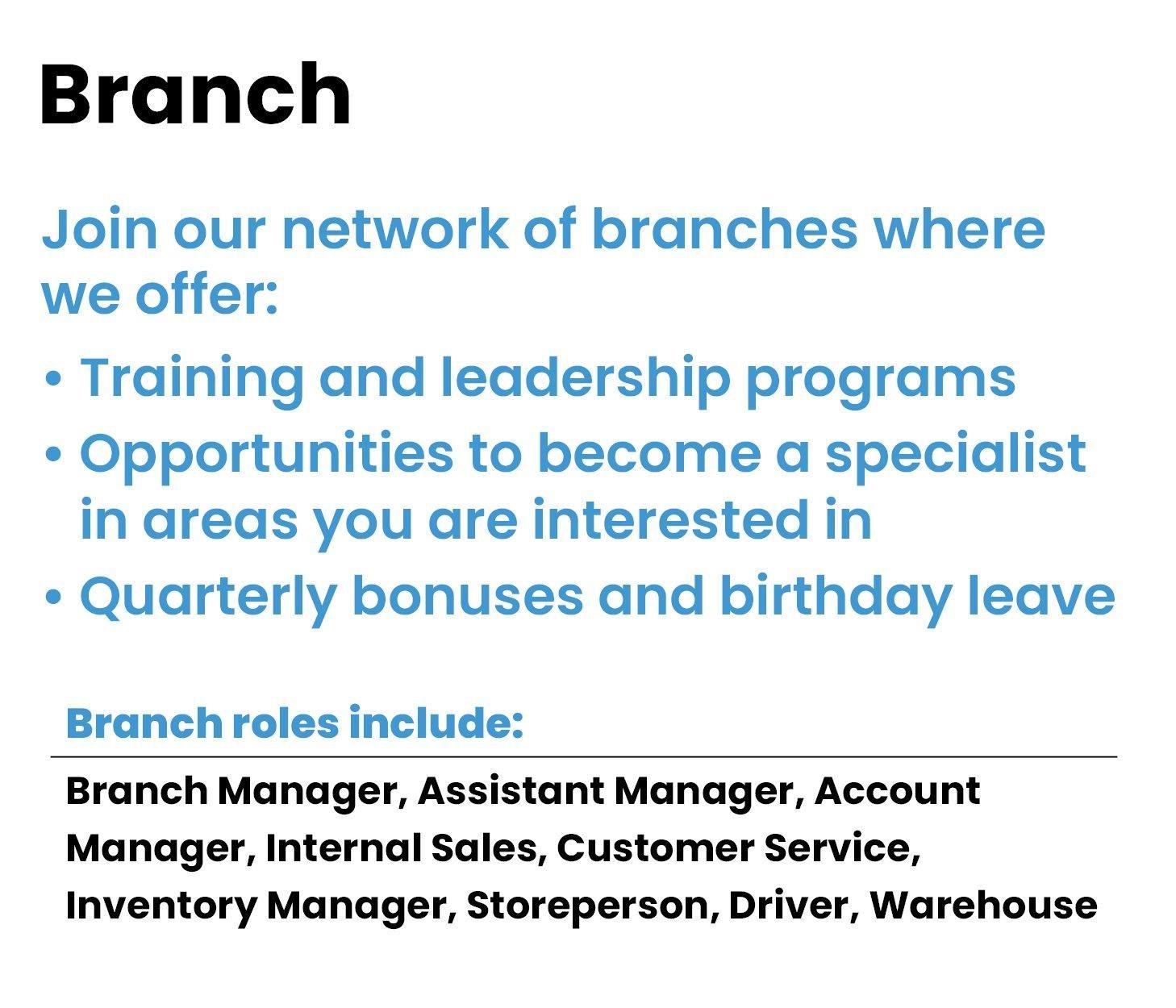 Branch

Join our network of branches where we offer:

• Training and leadership programs
• Opportunities to become a specialist in areas you are interested in
• Quarterly bonuses and birthday leave

Branch roles include:

Branch Manager, Assistant Manager, Account Manager, Internal Sales, Customer Service, Inventory Manager, Storeperson, Driver, Warehouse